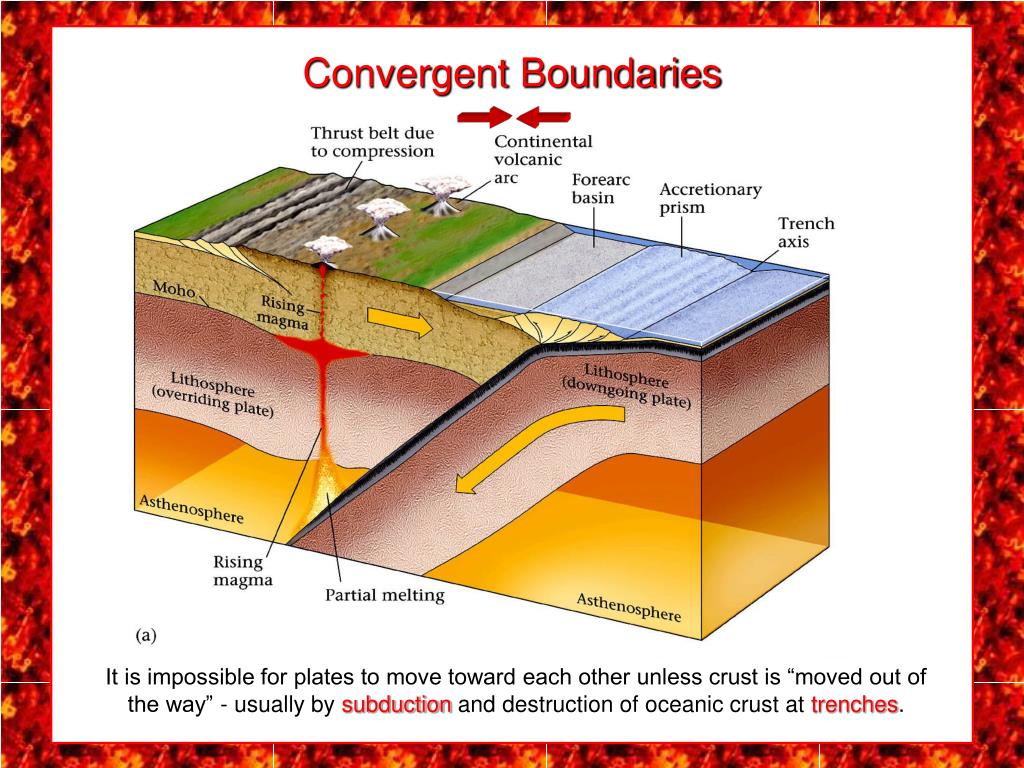 Convergent Boundaries

Thrust belt due to compression

Continental volcanic arc

Forearc basin

Accretionary prism

Trench axis

Moho

Rising magma

Lithosphere (overriding plate)

Lithosphere (downgoing plate)

Asthenosphere

Rising magma

Partial melting

Asthenosphere

(a)

It is impossible for plates to move toward each other unless crust is “moved out of the way” - usually by subduction and destruction of oceanic crust at trenches.